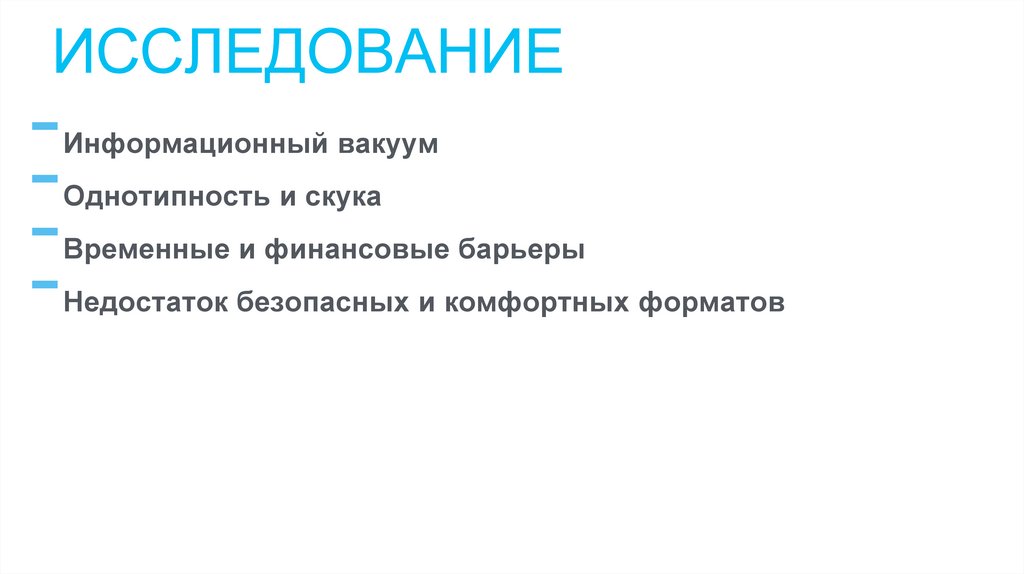 ИССЛЕДОВАНИЕ

– Информационный вакуум

– Однотипность и скука

– Временные и финансовые барьеры

– Недостаток безопасных и комфортных форматов